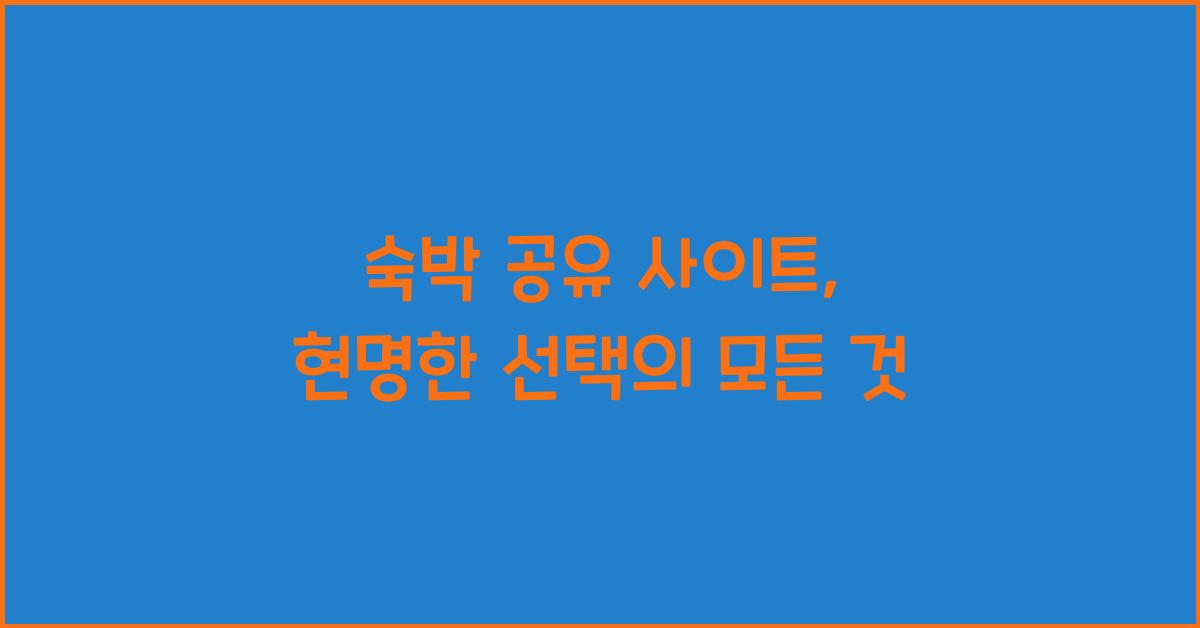 숙박 공유 사이트,
현명한 선택의 모든 것